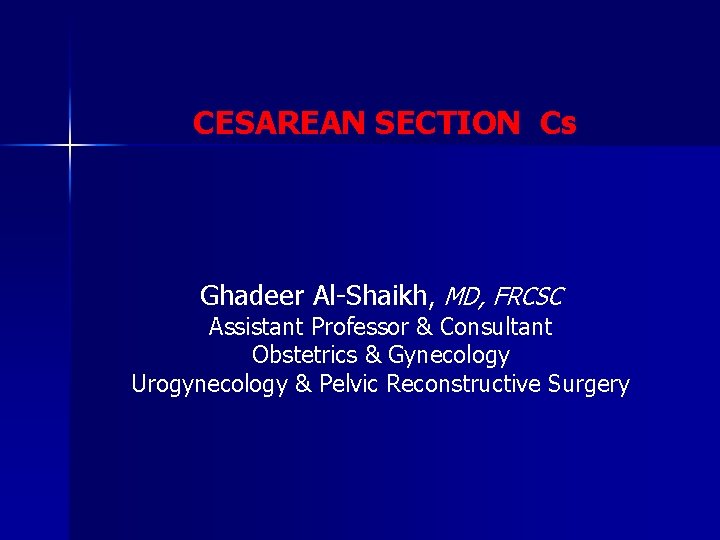 CESAREAN SECTION Cs

Ghadeer Al-Shaikh, MD, FRCSC
Assistant Professor & Consultant
Obstetrics & Gynecology
Urogynecology & Pelvic Reconstructive Surgery